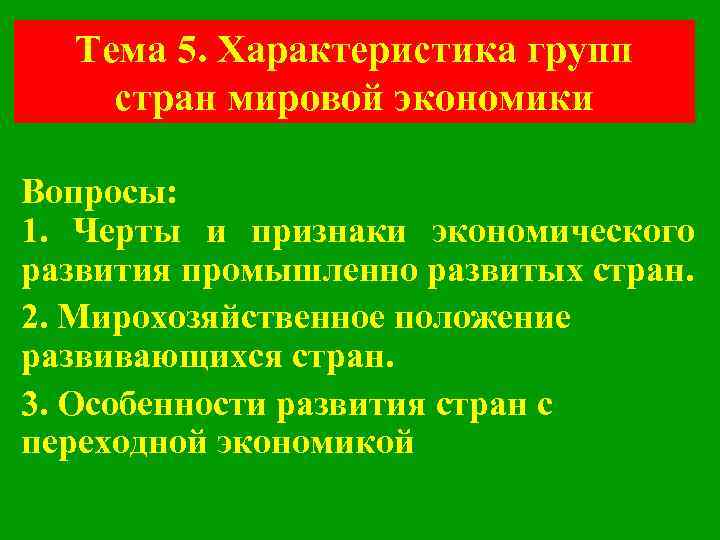 Тема 5. Характеристика групп стран мировой экономики

Вопросы:
1. Черты и признаки экономического развития промышленно развитых стран.

2. Мирохозяйственное положение развивающихся стран.

3. Особенности развития стран с переходной экономикой